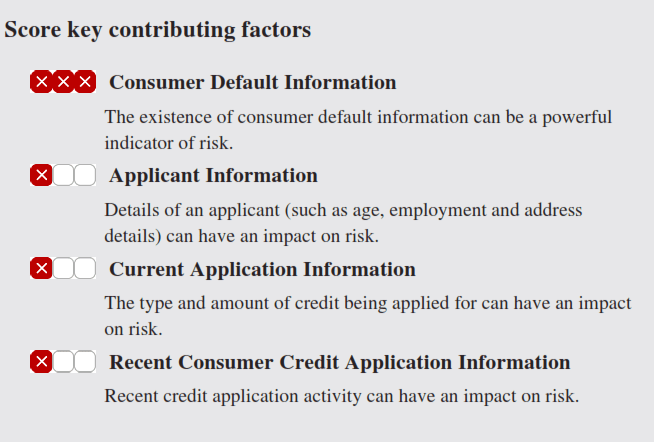 Score key contributing factors

Consumer Default Information

The existence of consumer default information can be a powerful indicator of risk.

Applicant Information

Details of an applicant (such as age, employment and address details) can have an impact on risk.

Current Application Information

The type and amount of credit being applied for can have an impact on risk.

Recent Consumer Credit Application Information

Recent credit application activity can have an impact on risk.